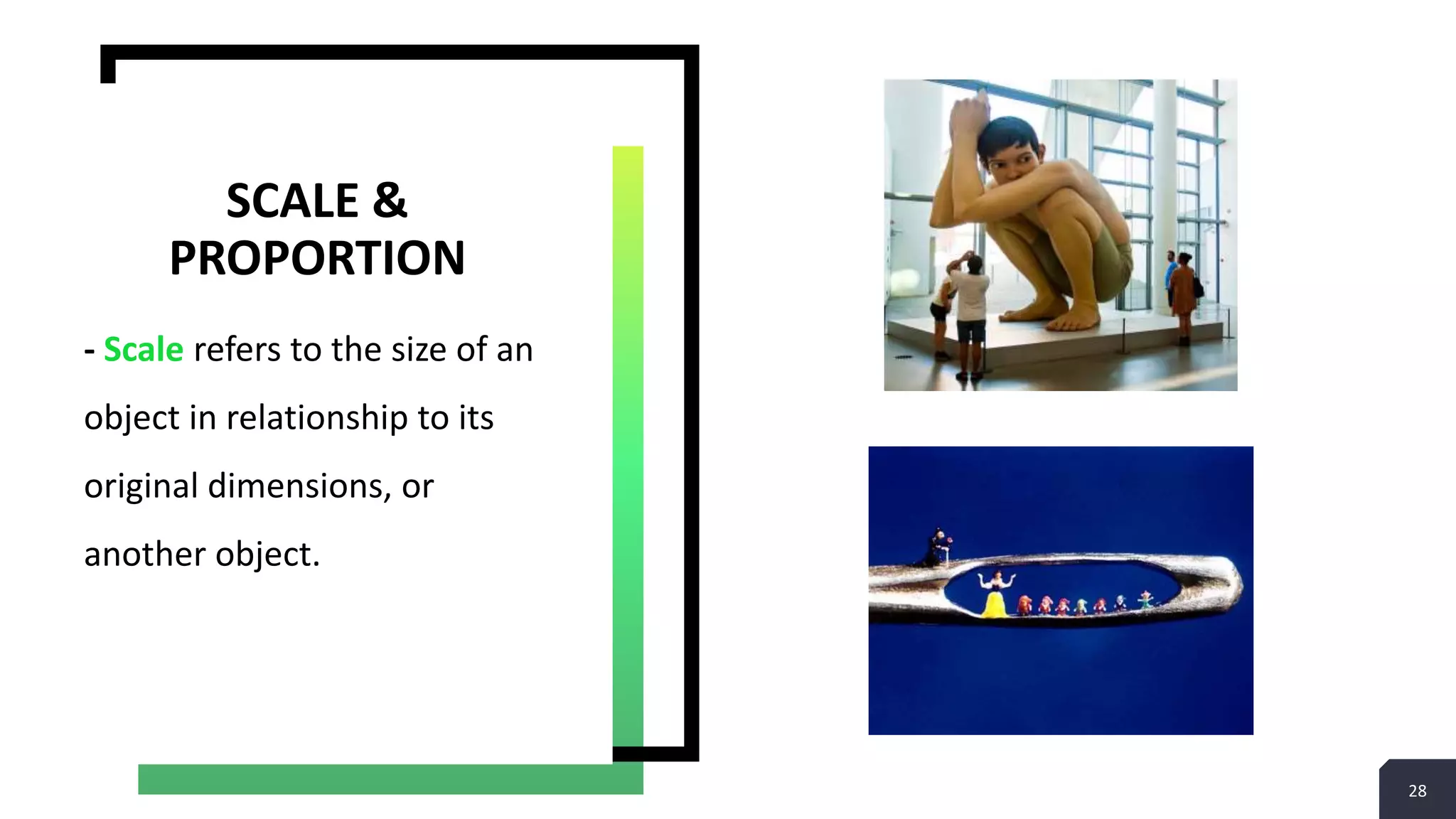 SCALE &
PROPORTION

- Scale refers to the size of an object in relationship to its original dimensions, or another object.

28